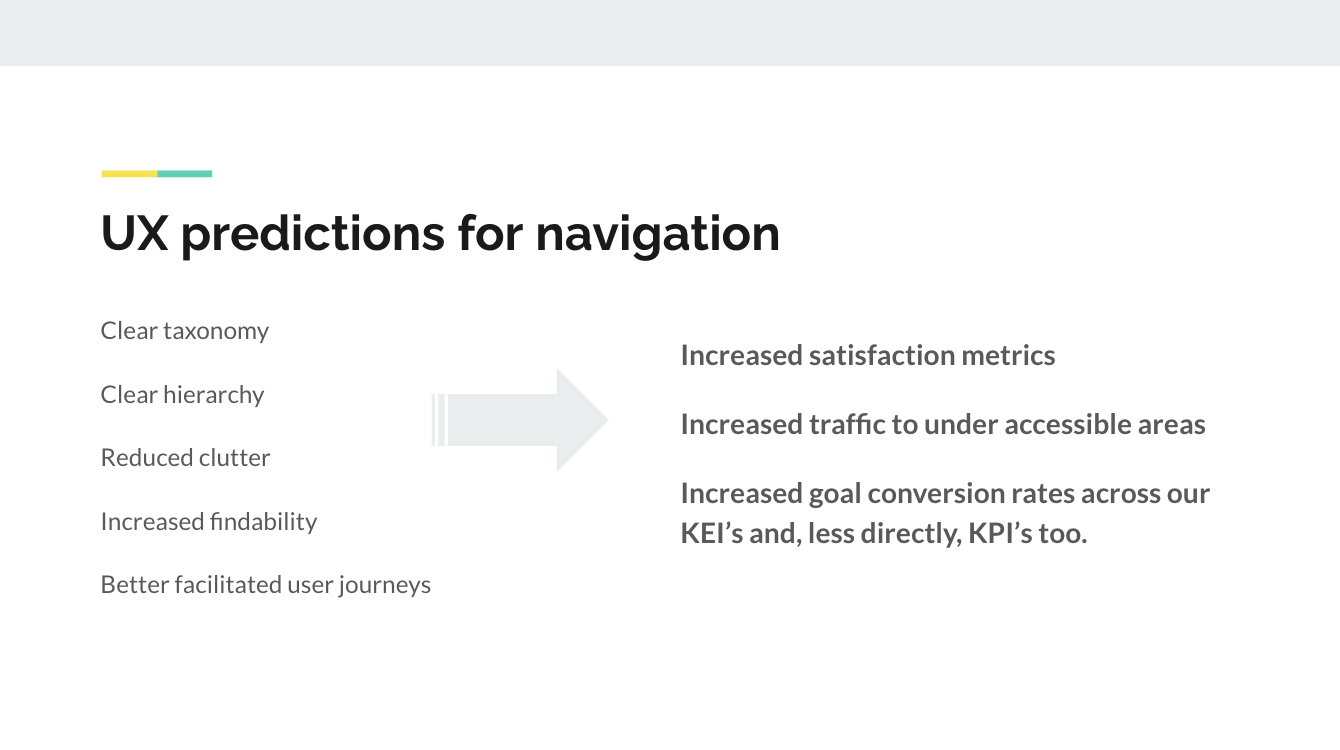 UX predictions for navigation

Clear taxonomy

Clear hierarchy

Reduced clutter

Increased findability

Better facilitated user journeys

Increased satisfaction metrics

Increased traffic to under accessible areas

Increased goal conversion rates across our KEI’s and, less directly, KPI’s too.